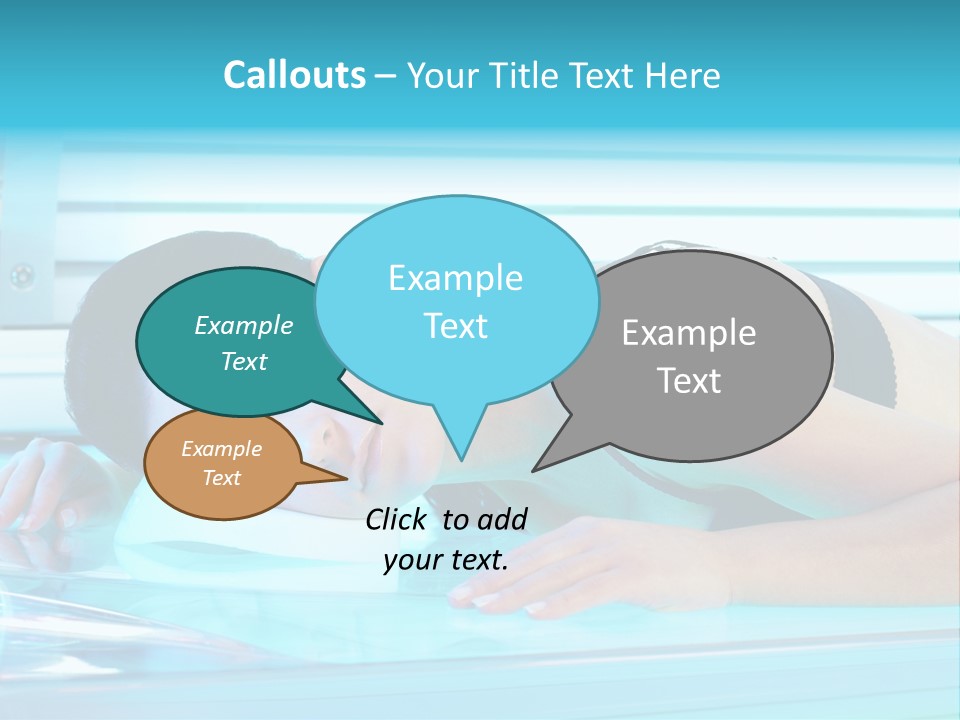 Callouts – Your Title Text Here

Example Text

Example Text

Example Text

Example Text

Click to add your text.